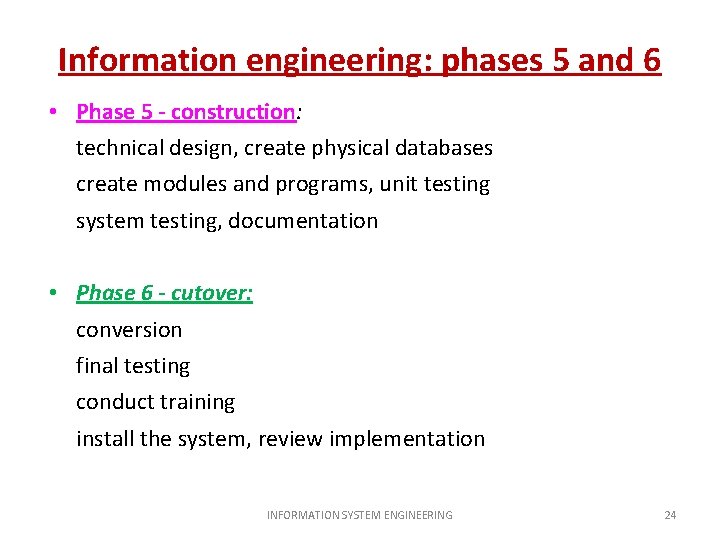 Information engineering: phases 5 and 6

• Phase 5 - construction:
technical design, create physical databases
create modules and programs, unit testing
system testing, documentation

• Phase 6 - cutover:
conversion
final testing
conduct training
install the system, review implementation

INFORMATION SYSTEM ENGINEERING

24